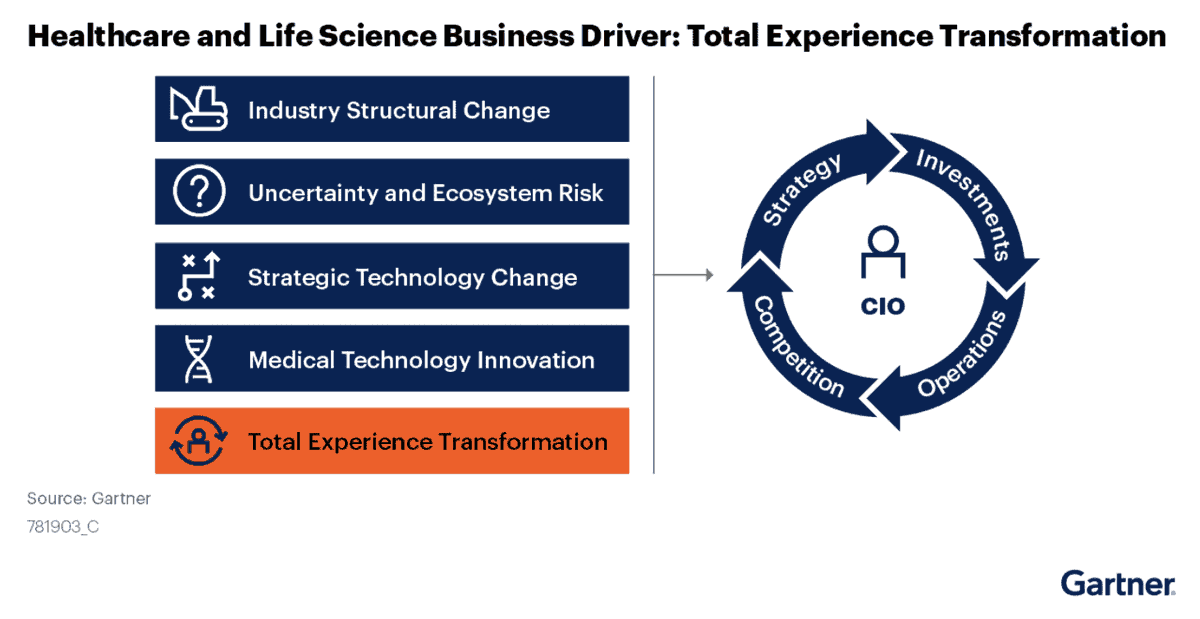 Healthcare and Life Science Business Driver: Total Experience Transformation

Industry Structural Change

Uncertainty and Ecosystem Risk

Strategic Technology Change

Medical Technology Innovation

Total Experience Transformation

Strategy

Investments

Operations

Competition

CIO

Source: Gartner
781903_C

Gartner.